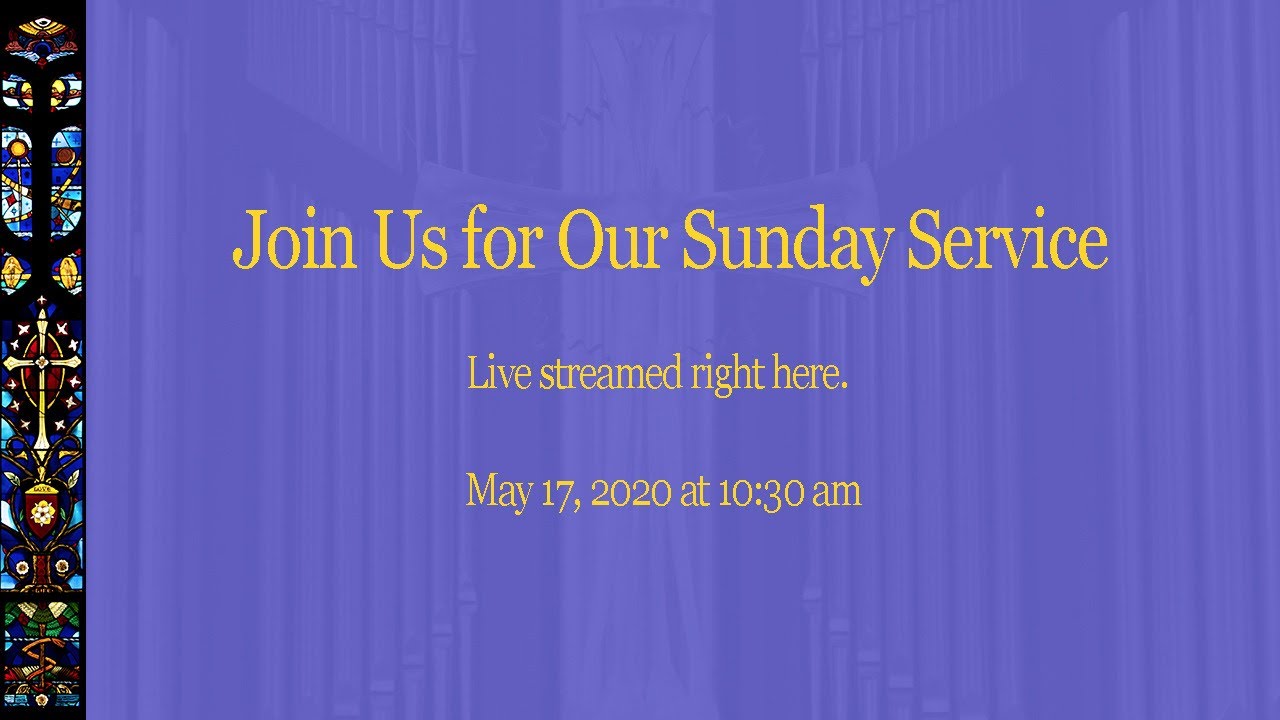 Join Us for Our Sunday Service

Live streamed right here.

May 17, 2020 at 10:30 am